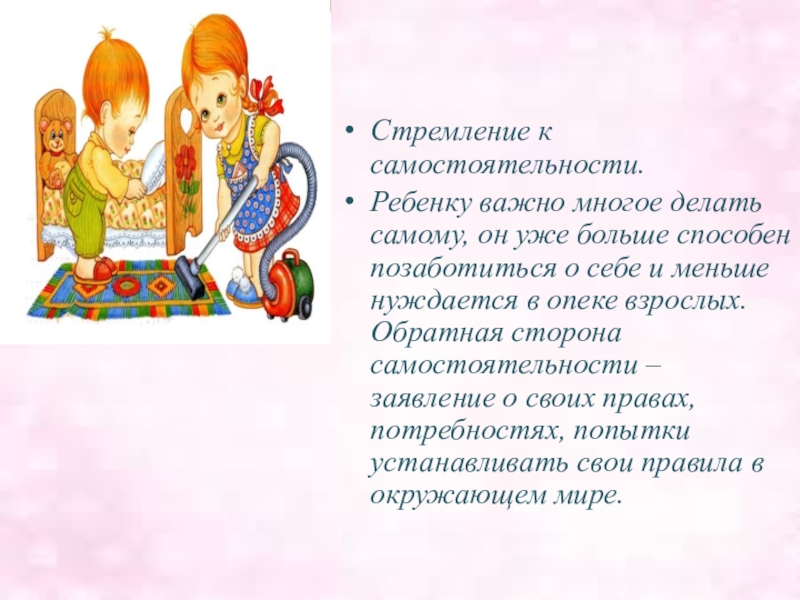 • Стремление к самостоятельности.
• Ребенку важно многое делать самому, он уже больше способен позаботиться о себе и меньше нуждается в опеке взрослых. Обратная сторона самостоятельности – заявление о своих правах, потребностях, попытки устанавливать свои правила в окружающем мире.